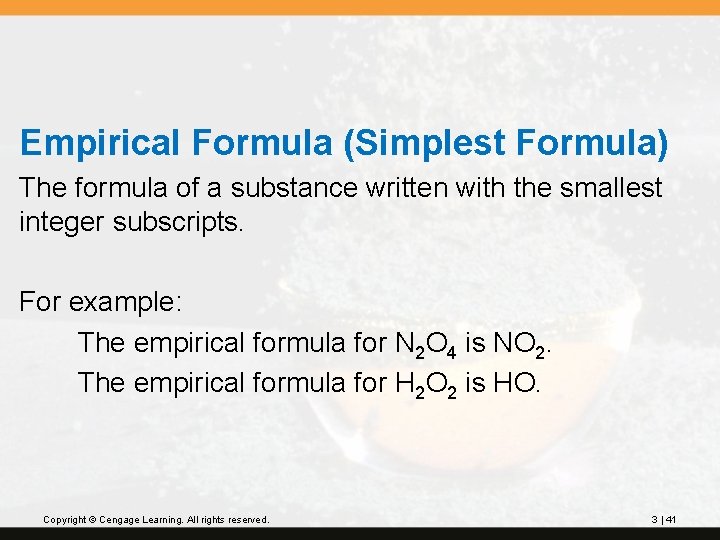 Empirical Formula (Simplest Formula)

The formula of a substance written with the smallest integer subscripts.

For example:

The empirical formula for $N_2O_4$ is $NO_2$.

The empirical formula for $H_2O_2$ is HO.

Copyright © Cengage Learning. All rights reserved.

3 | 41